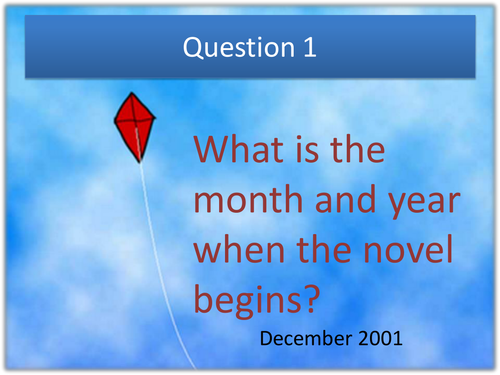 Question 1

What is the month and year when the novel begins?

December 2001